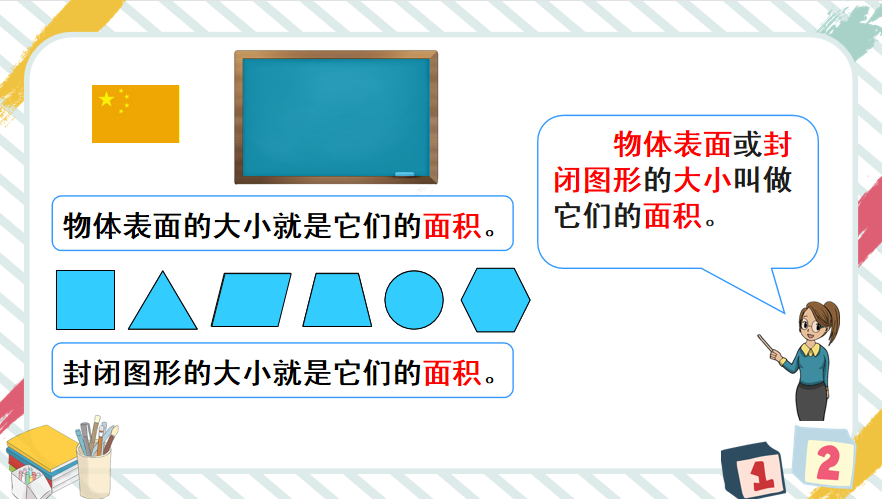 物体表面的大小就是它们的面积。

封闭图形的大小就是它们的面积。

物体表面或封闭图形的大小叫做它们的面积。

1 2